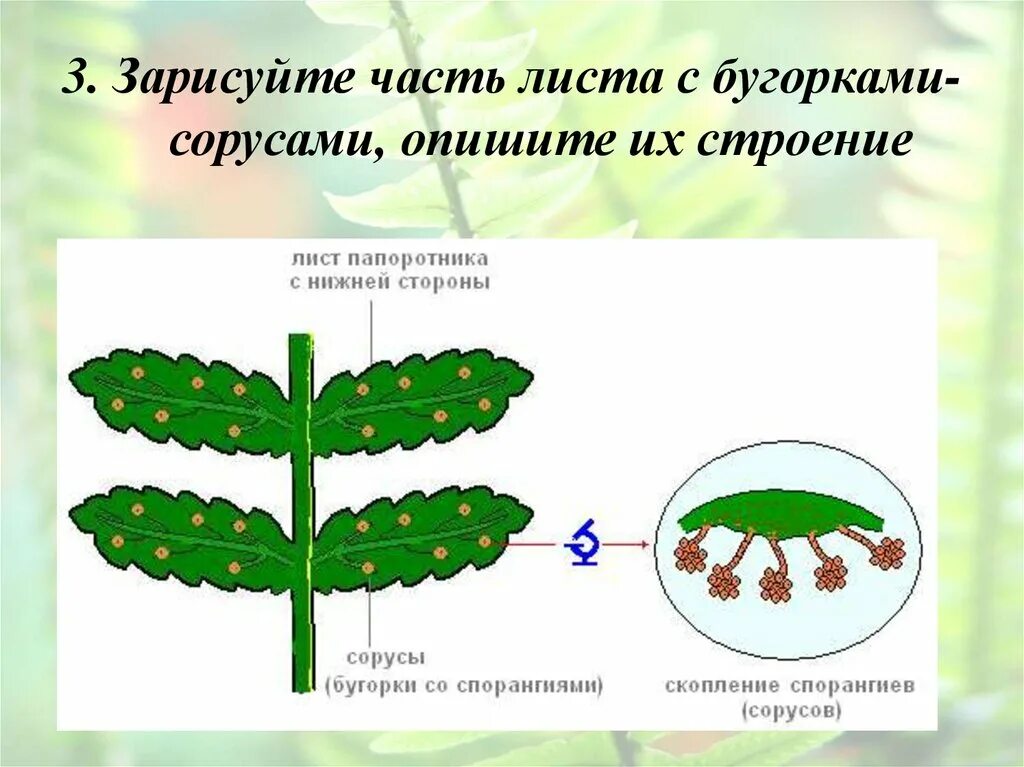 3. Зарисуйте часть листа с бугорками-сорусами, опишите их строение

лист папоротника с нижней стороны

сорусы (бугорки со спорангиями)

скопление спорангиев (сорусов)